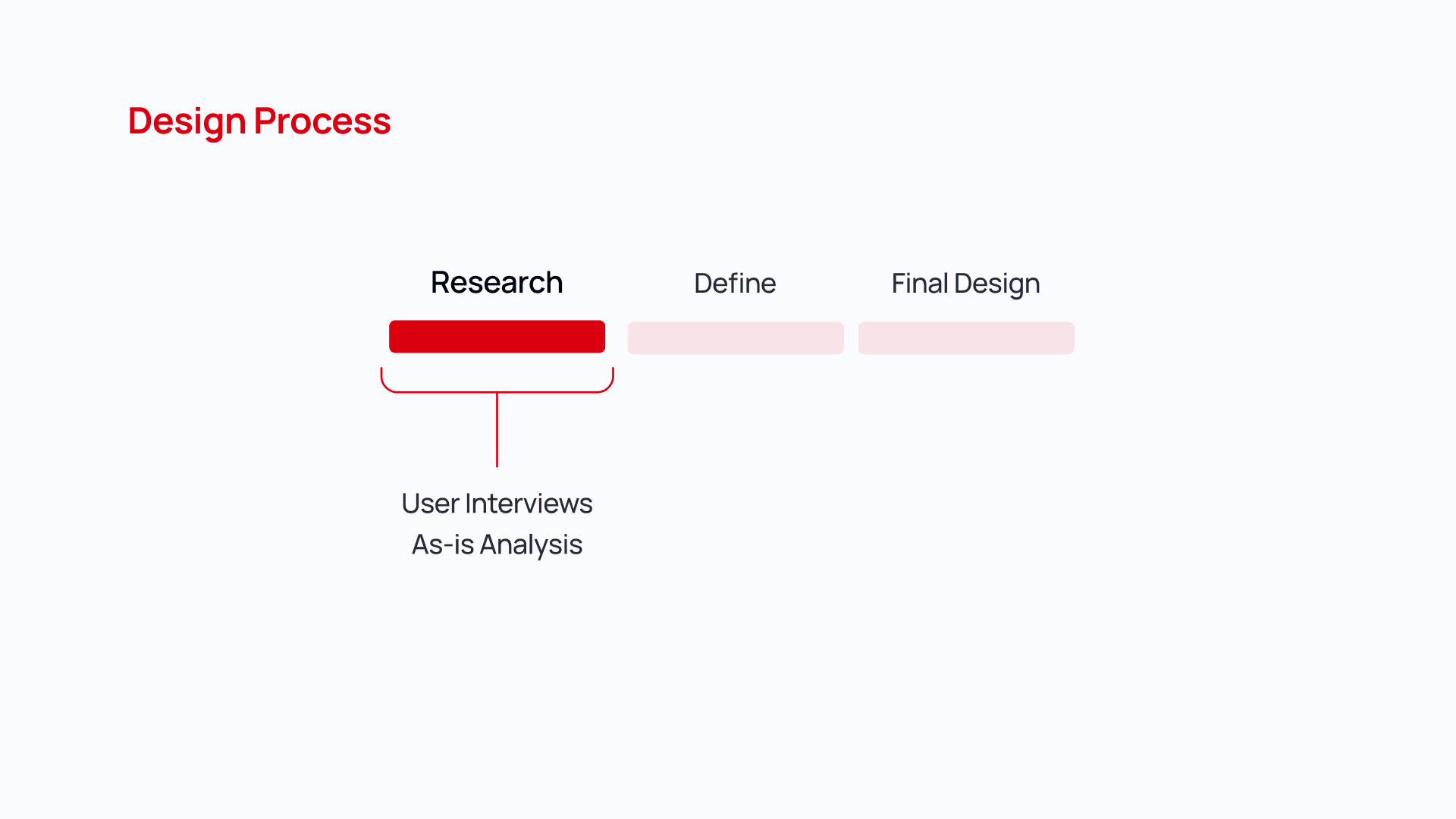 Design Process

Research

Define

Final Design

User Interviews
As-is Analysis